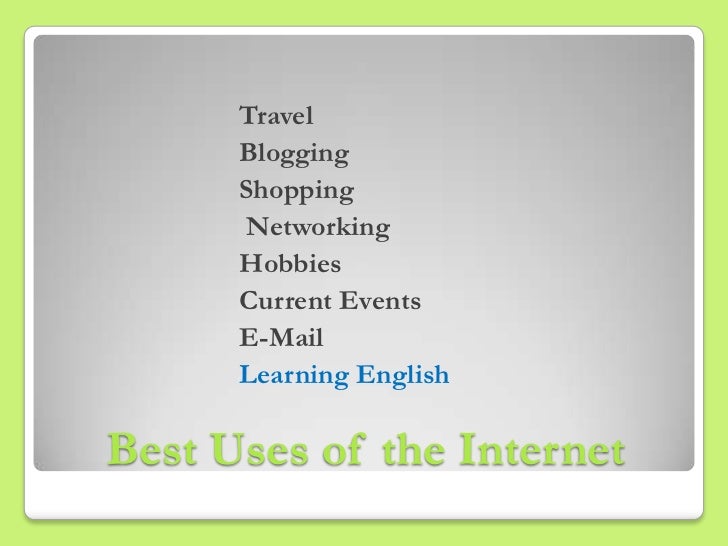 Travel
Blogging
Shopping
Networking
Hobbies
Current Events
E-Mail
Learning English

Best Uses of the Internet